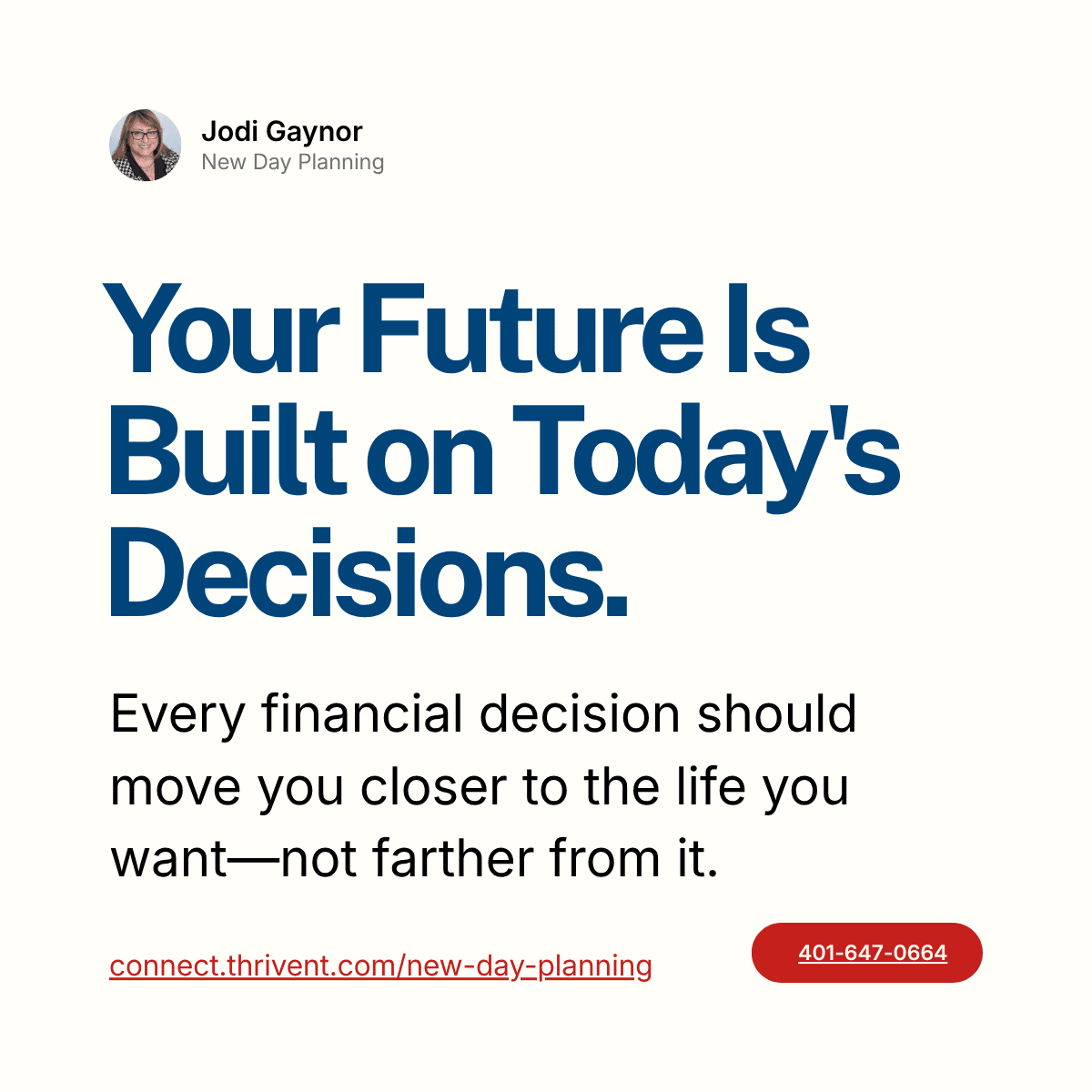 Jodi Gaynor
New Day Planning

Your Future Is Built on Today's Decisions.

Every financial decision should move you closer to the life you want—not farther from it.

connect.thrivent.com/new-day-planning

401-647-0664